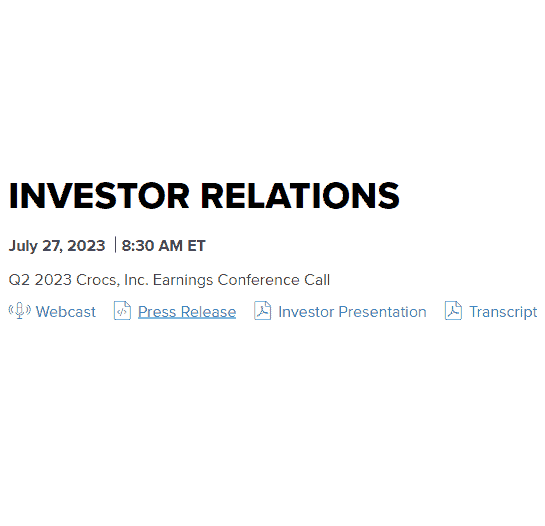 INVESTOR RELATIONS

July 27, 2023 | 8:30 AM ET

Q2 2023 Crocs, Inc. Earnings Conference Call

Webcast Press Release Investor Presentation Transcript